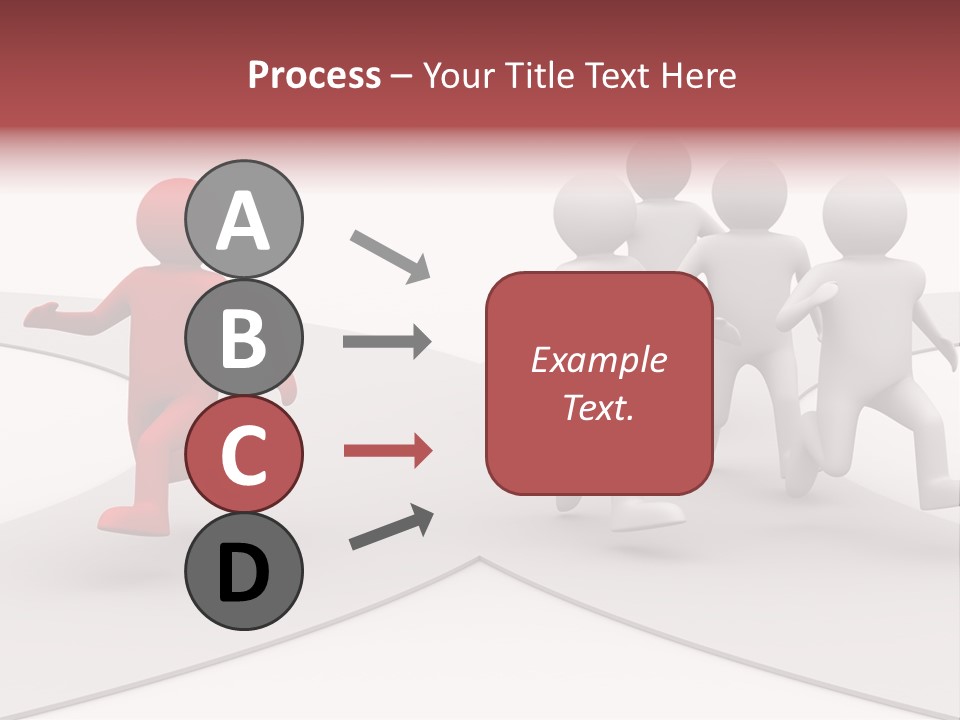 Process – Your Title Text Here

A

B

C

D

Example Text.